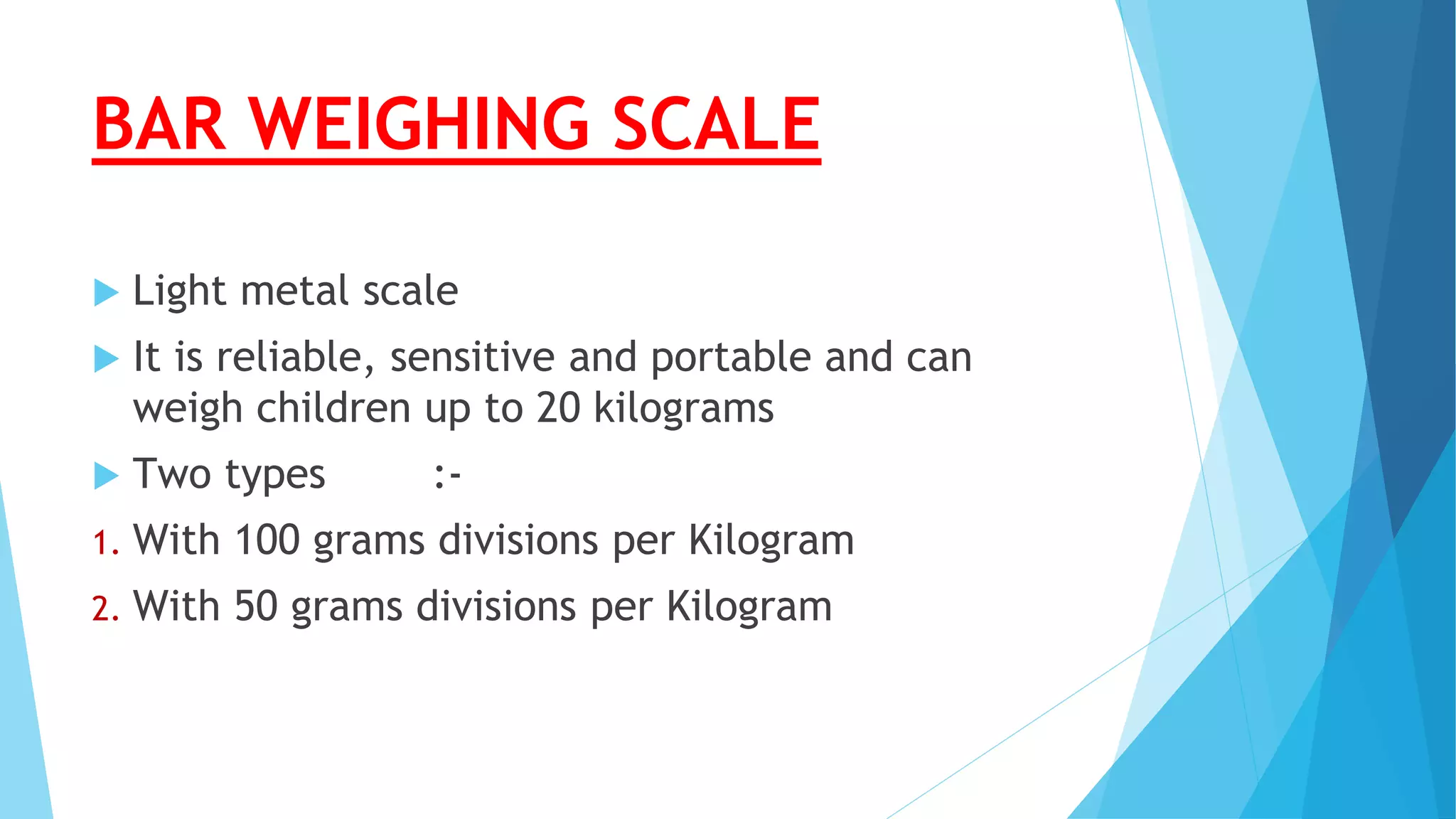 BAR WEIGHING SCALE

Light metal scale

It is reliable, sensitive and portable and can weigh children up to 20 kilograms

Two types :-

1. With 100 grams divisions per Kilogram

2. With 50 grams divisions per Kilogram